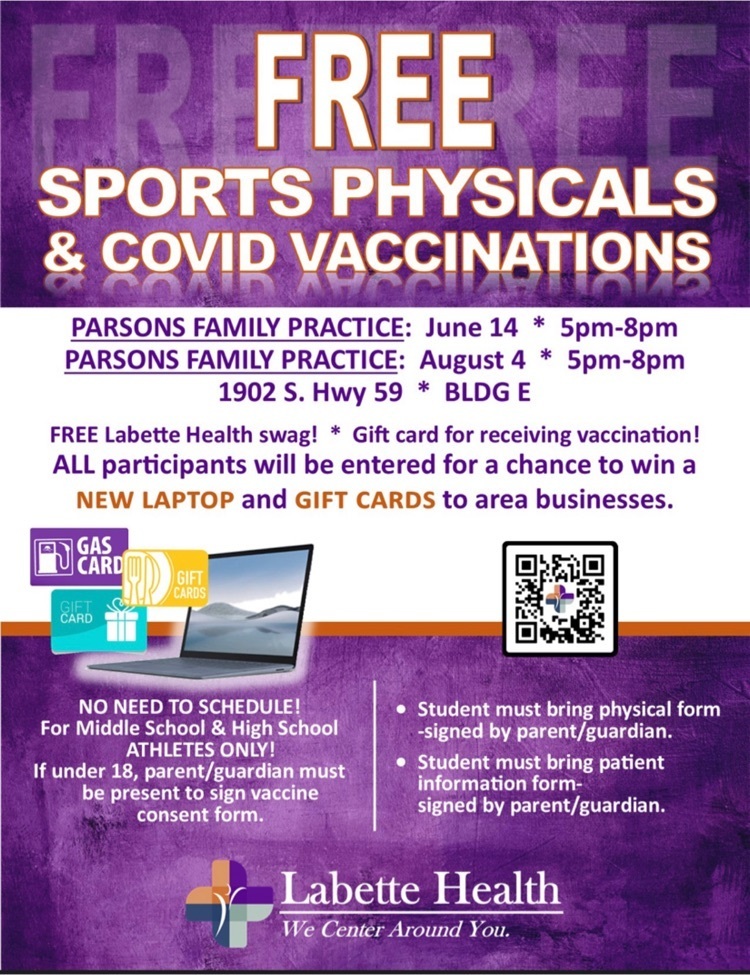 FREE
SPORTS PHYSICALS
& COVID VACCINATIONS

PARSONS FAMILY PRACTICE: June 14 * 5pm-8pm
PARSONS FAMILY PRACTICE: August 4 * 5pm-8pm
1902 S. Hwy 59 * BLDG E

FREE Labette Health swag! * Gift card for receiving vaccination!
ALL participants will be entered for a chance to win a NEW LAPTOP and GIFT CARDS to area businesses.

GAS CARD
GIFT CARDS
GIFT CARD

NO NEED TO SCHEDULE!
For Middle School & High School ATHLETES ONLY!
If under 18, parent/guardian must be present to sign vaccine consent form.

• Student must bring physical form -signed by parent/guardian.
• Student must bring patient information form- signed by parent/guardian.

Labette Health
We Center Around You.